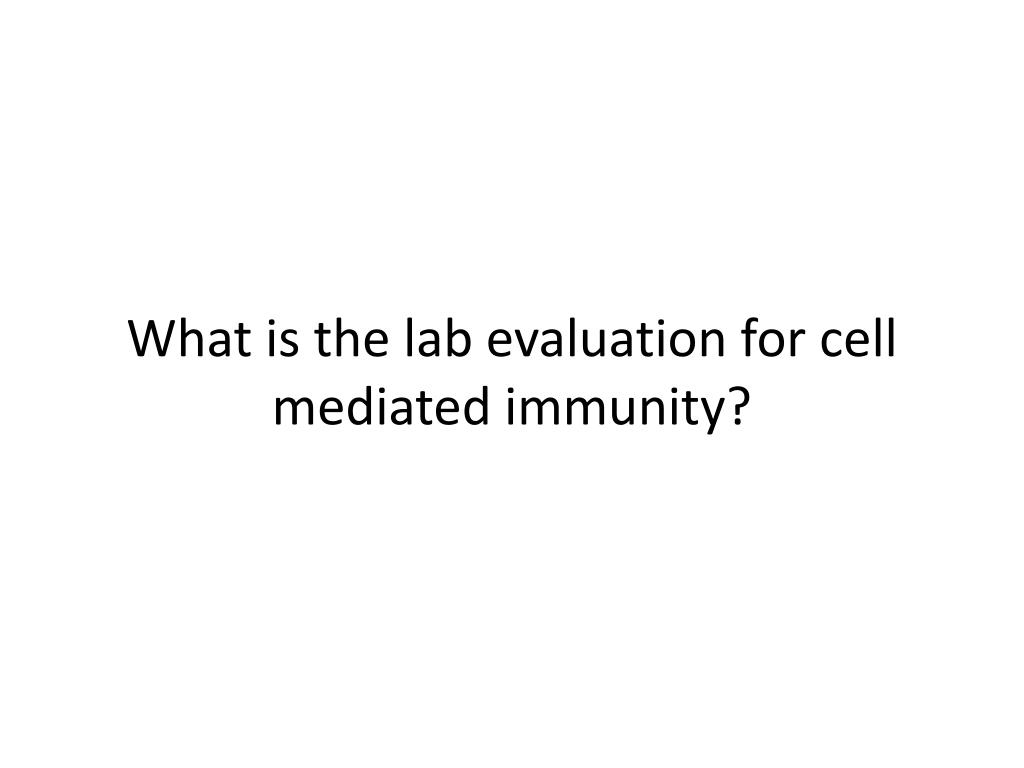 What is the lab evaluation for cell mediated immunity?